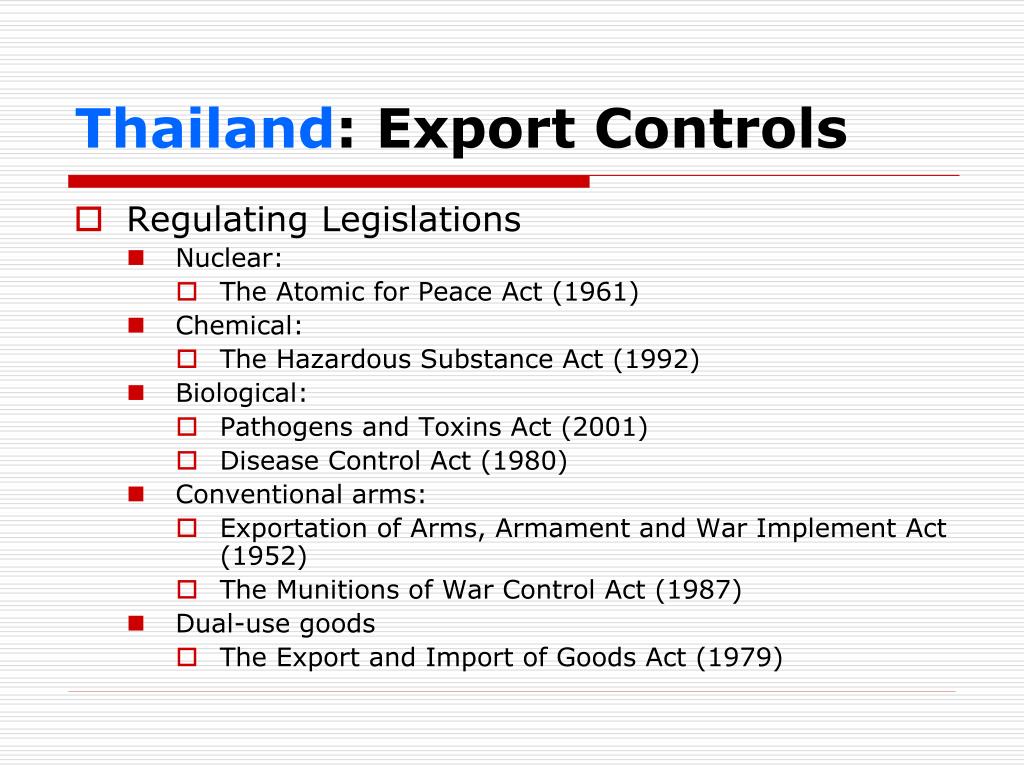 Thailand: Export Controls

Regulating Legislations
Nuclear:
The Atomic for Peace Act (1961)
Chemical:
The Hazardous Substance Act (1992)
Biological:
Pathogens and Toxins Act (2001)
Disease Control Act (1980)
Conventional arms:
Exportation of Arms, Armament and War Implement Act (1952)
The Munitions of War Control Act (1987)
Dual-use goods
The Export and Import of Goods Act (1979)